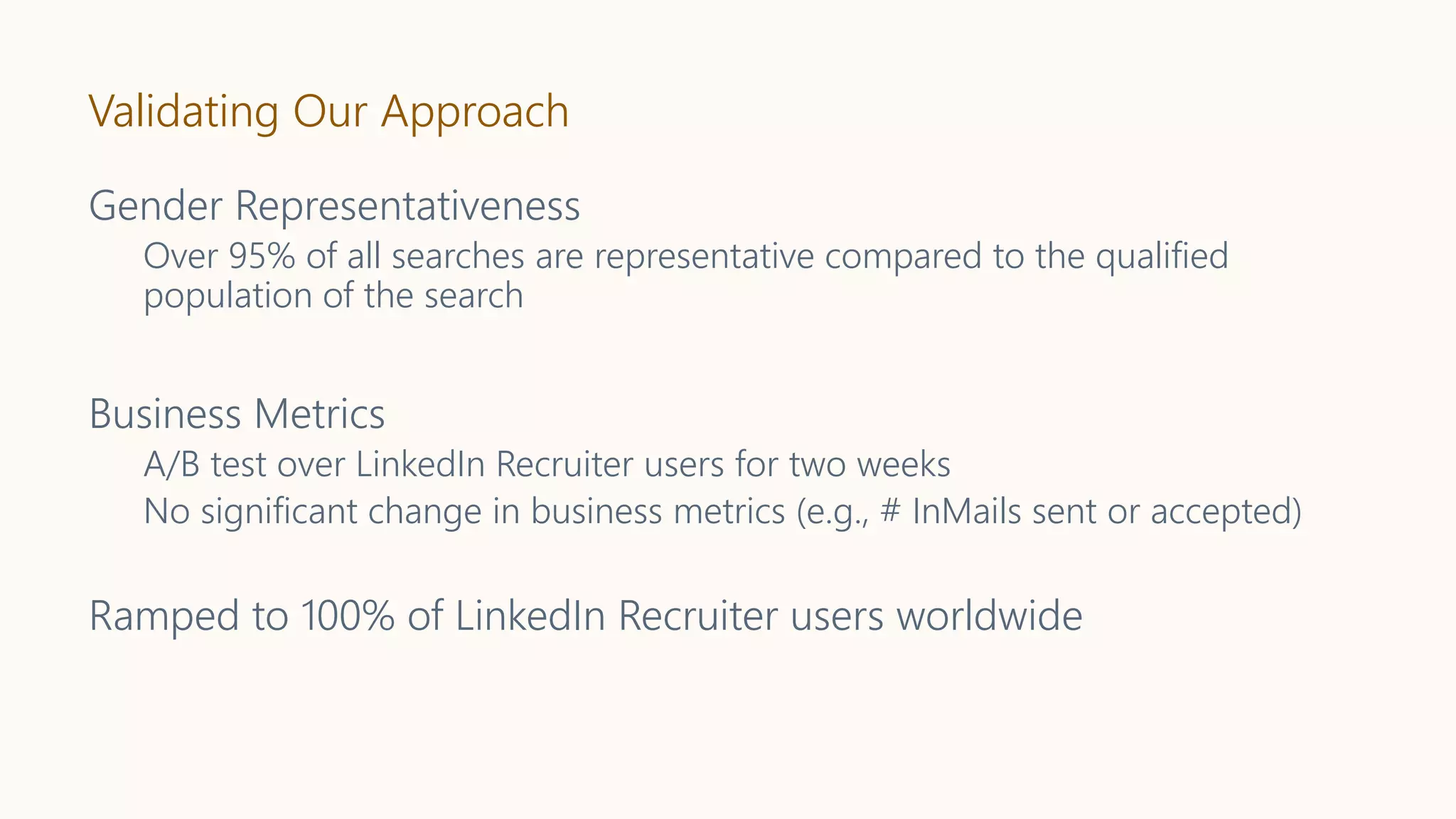 Validating Our Approach

Gender Representativeness

Over 95% of all searches are representative compared to the qualified population of the search

Business Metrics

A/B test over LinkedIn Recruiter users for two weeks

No significant change in business metrics (e.g., # InMails sent or accepted)

Ramped to 100% of LinkedIn Recruiter users worldwide